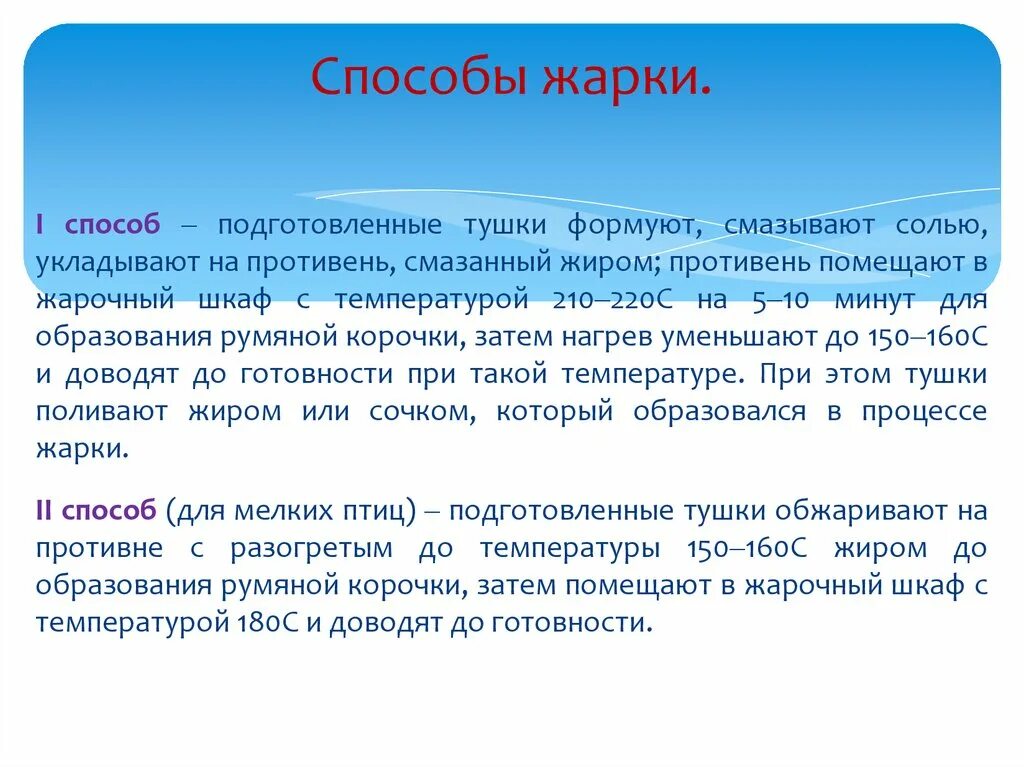 Способы жарки.

I способ – подготовленные тушки формуют, смазывают солью, укладывают на противень, смазанный жиром; противень помещают в жарочный шкаф с температурой 210–220С на 5–10 минут для образования румяной корочки, затем нагрев уменьшают до 150–160С и доводят до готовности при такой температуре. При этом тушки поливают жиром или сочком, который образовался в процессе жарки.

II способ (для мелких птиц) – подготовленные тушки обжаривают на противне с разогретым до температуры 150–160С жиром до образования румяной корочки, затем помещают в жарочный шкаф с температурой 180С и доводят до готовности.